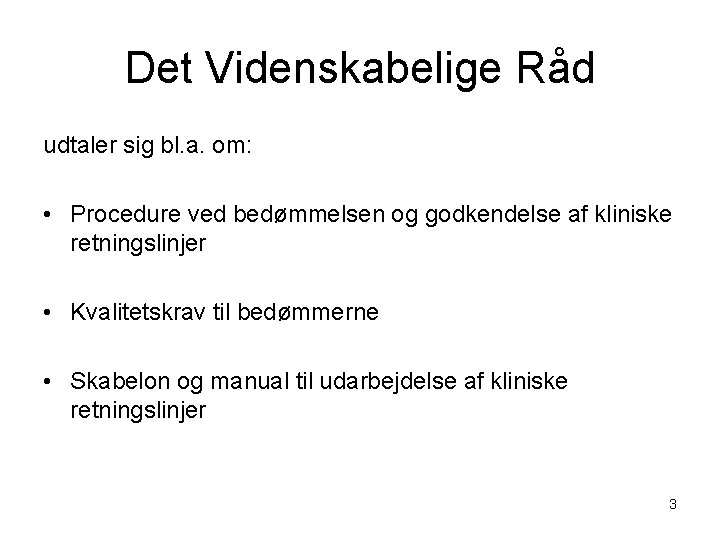 Det Videnskabelige Råd

udtaler sig bl.a. om:

• Procedure ved bedømmelsen og godkendelse af kliniske retningslinjer

• Kvalitetskrav til bedømmerne

• Skabelon og manual til udarbejdelse af kliniske retningslinjer

3